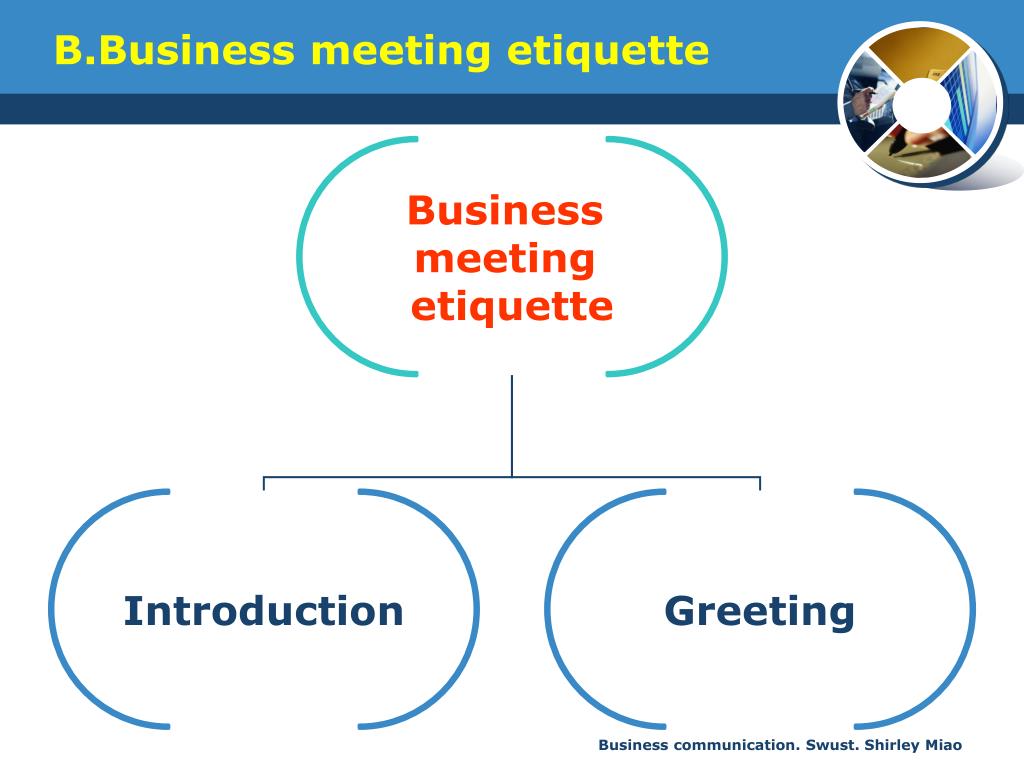 B.Business meeting etiquette

Business meeting etiquette

Introduction

Greeting

Business communication. Swust. Shirley Miao